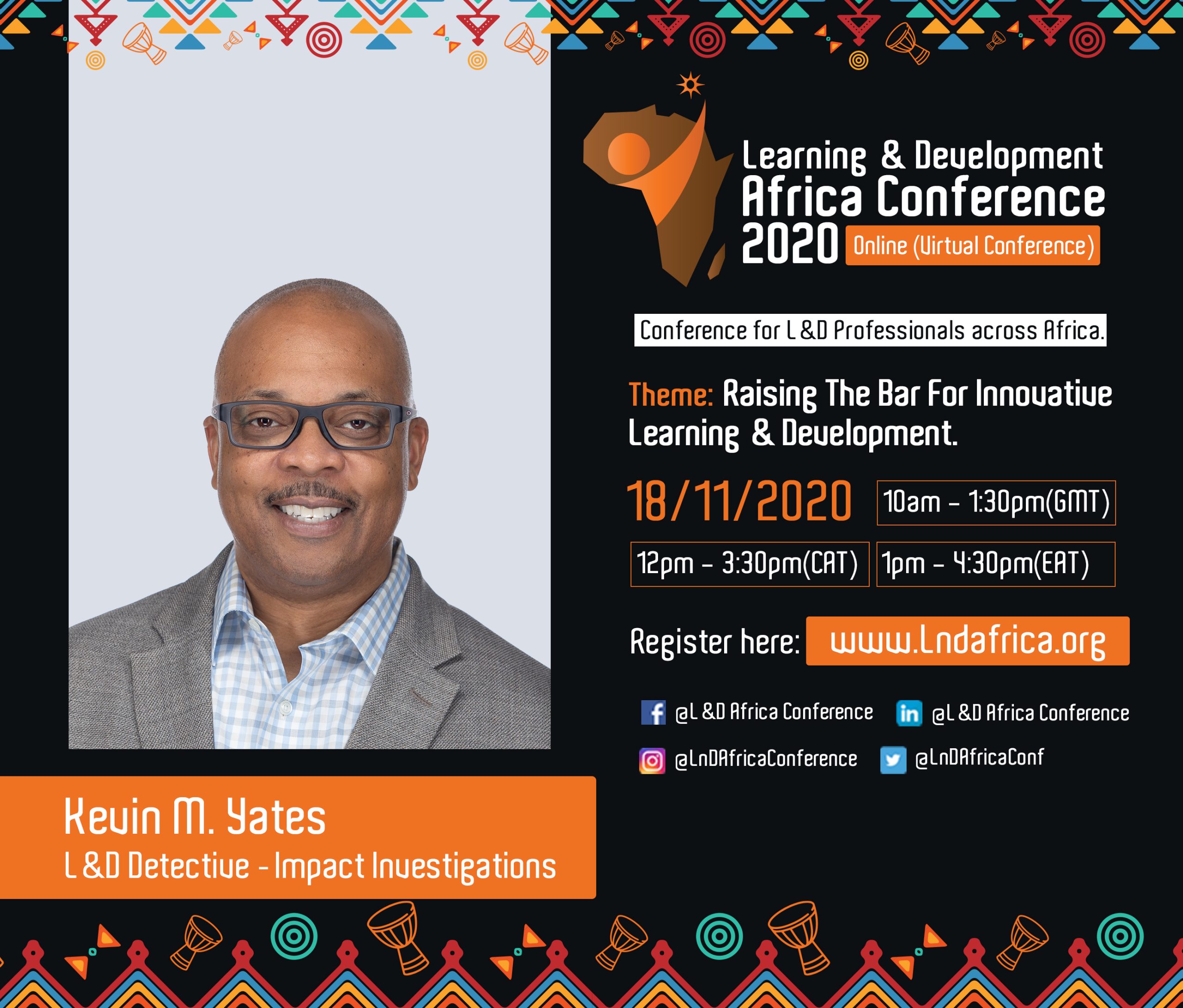 Learning & Development
Africa Conference
2020 Online (Virtual Conference)

Conference for L&D Professionals across Africa.

Theme: Raising The Bar For Innovative Learning & Development.

18/11/2020

10am - 1:30pm(GMT)

12pm - 3:30pm(CAT)

1pm - 4:30pm(EAT)

Register here: www.Lndafrica.org

@L&D Africa Conference

@L&D Africa Conference

@LnDAfricaConference

@LnDAfricaConf

Kevin M. Yates
L&D Detective - Impact Investigations